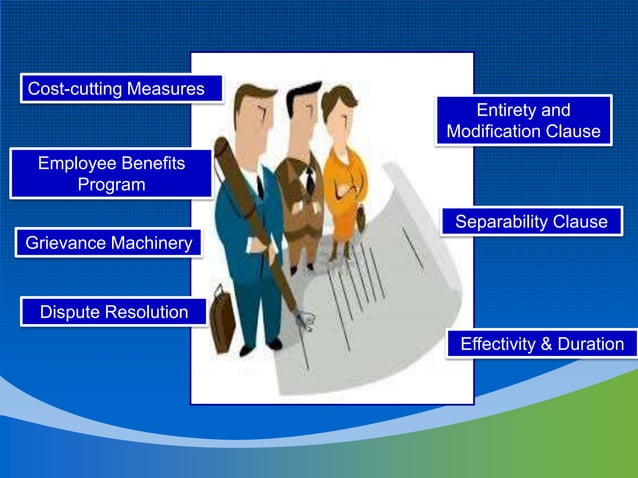 Cost-cutting Measures

Employee Benefits Program

Grievance Machinery

Dispute Resolution

Entirety and Modification Clause

Separability Clause

Effectivity & Duration